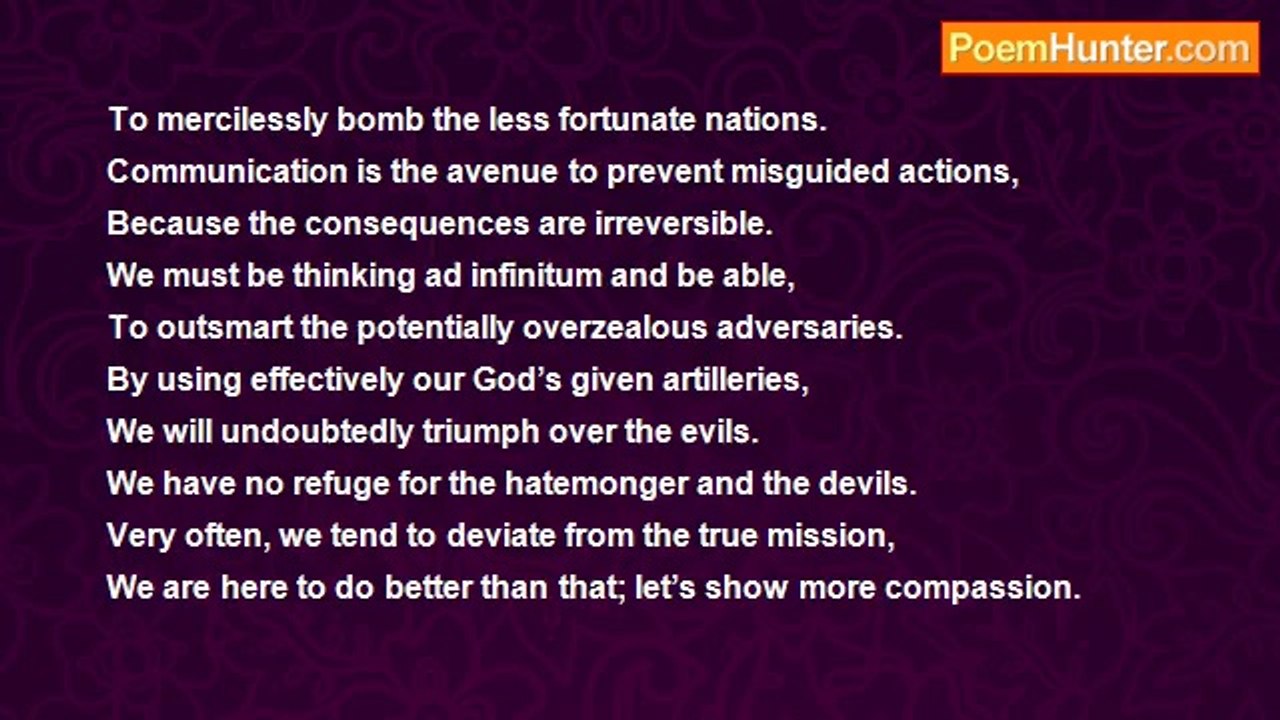 PoemHunter.com

To mercilessly bomb the less fortunate nations.
Communication is the avenue to prevent misguided actions,
Because the consequences are irreversible.
We must be thinking ad infinitum and be able,
To outsmart the potentially overzealous adversaries.
By using effectively our God's given artilleries,
We will undoubtedly triumph over the evils.
We have no refuge for the hatemonger and the devils.
Very often, we tend to deviate from the true mission,
We are here to do better than that; let's show more compassion.